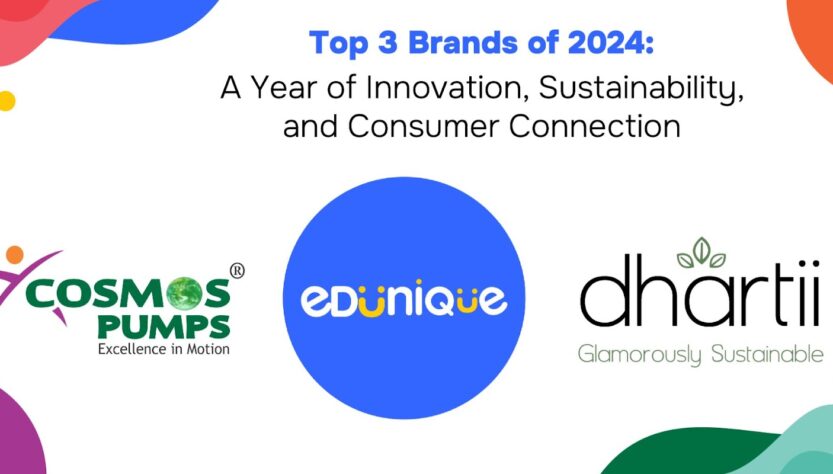 Top 3 Brands of 2024:
A Year of Innovation, Sustainability, and Consumer Connection

COSMOS® PUMPS
Excellence in Motion

EDUNIQUE

dhartii
Glamorously Sustainable